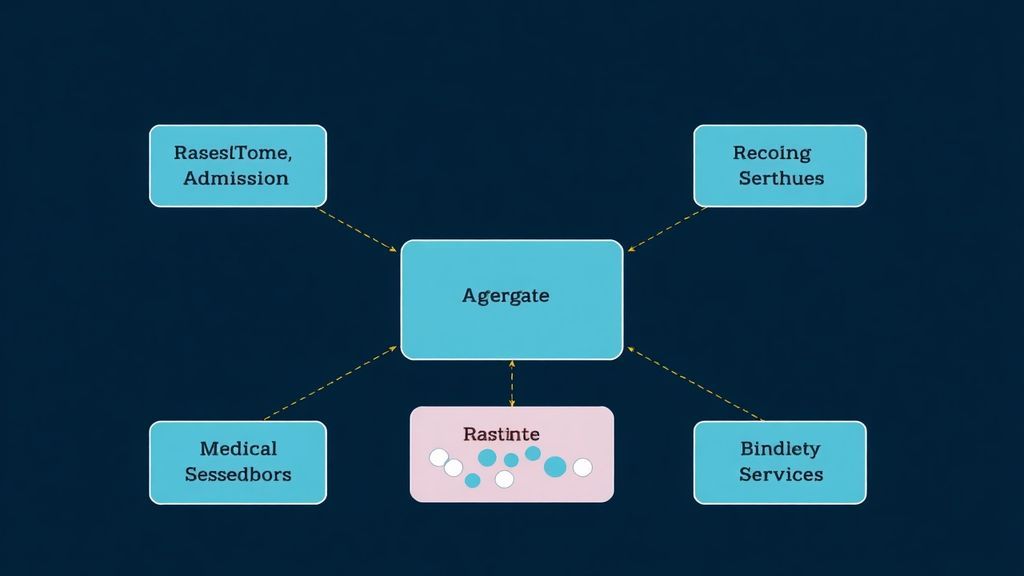 RaseslTome, Admission

Recoing Serthues

Agergate

Medical Sessedbors

Rastinte

Bindlety Services